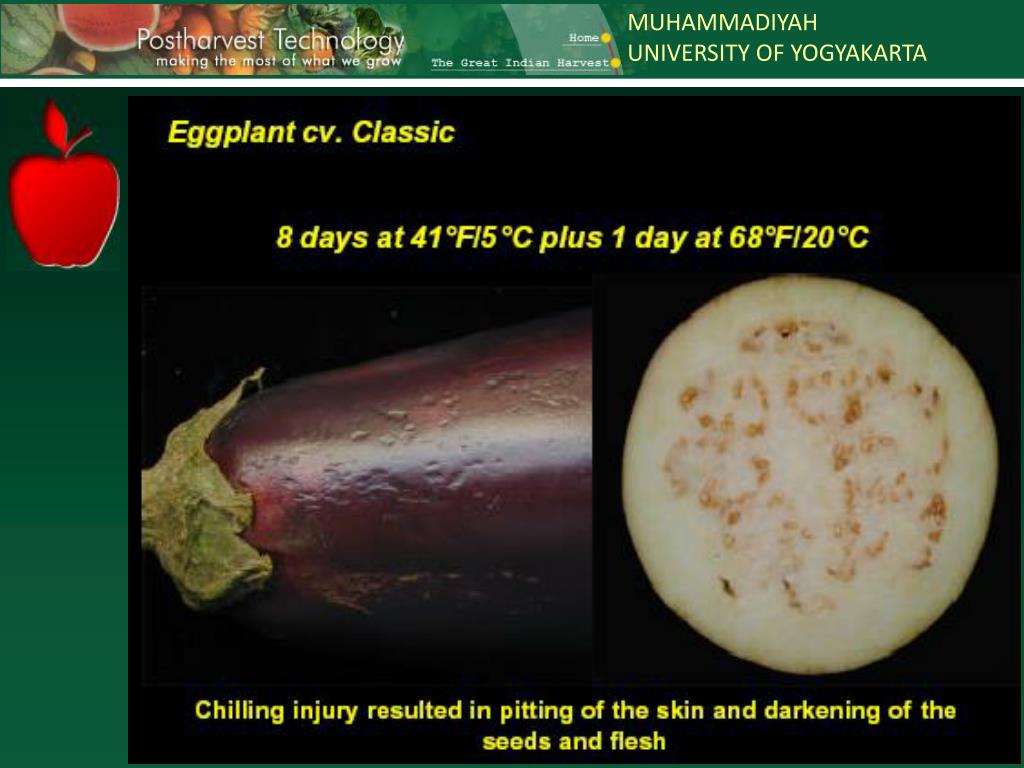 Postharvest Technology
making the most of what we grow

Home
The Great Indian Harvest

MUHAMMADIYAH
UNIVERSITY OF YOGYAKARTA

Eggplant cv. Classic

8 days at 41°F/5°C plus 1 day at 68°F/20°C

Chilling injury resulted in pitting of the skin and darkening of the seeds and flesh